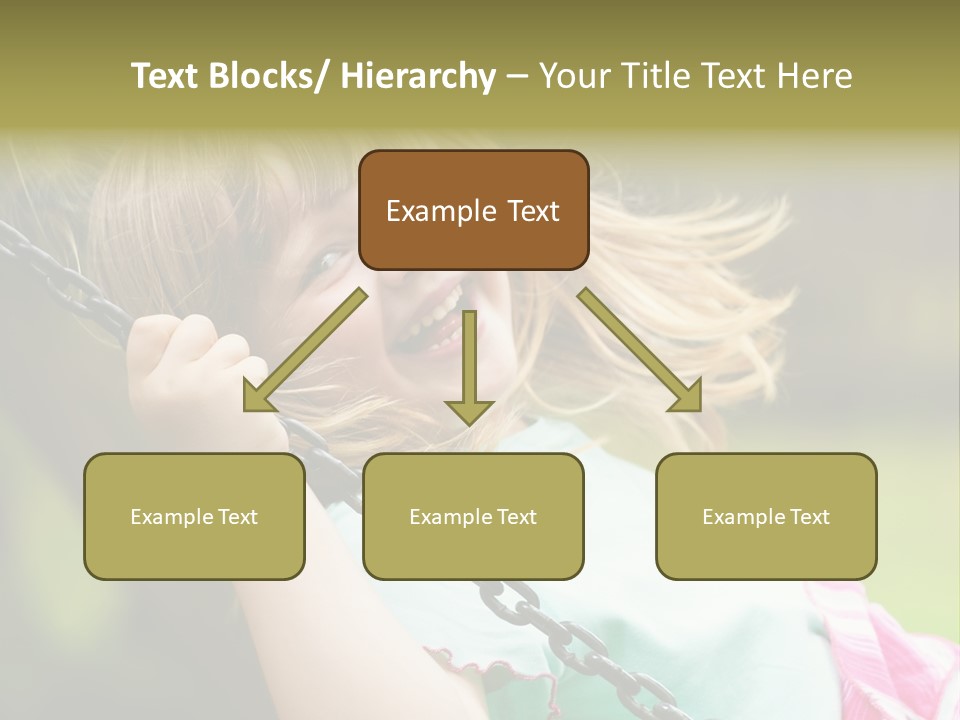 Text Blocks/ Hierarchy – Your Title Text Here

Example Text

Example Text

Example Text

Example Text